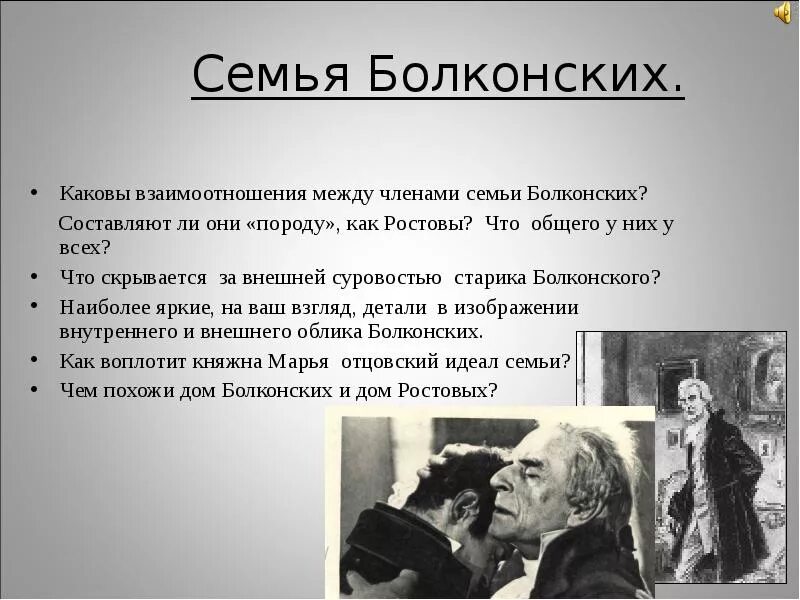 Семья Болконских.

• Каковы взаимоотношения между членами семьи Болконских? Составляют ли они «породу», как Ростовы? Что общего у них у всех?
• Что скрывается за внешней суровостью старика Болконского?
• Наиболее яркие, на ваш взгляд, детали в изображении внутреннего и внешнего облика Болконских.
• Как воплотит княжна Марья отцовский идеал семьи?
• Чем похожи дом Болконских и дом Ростовых?